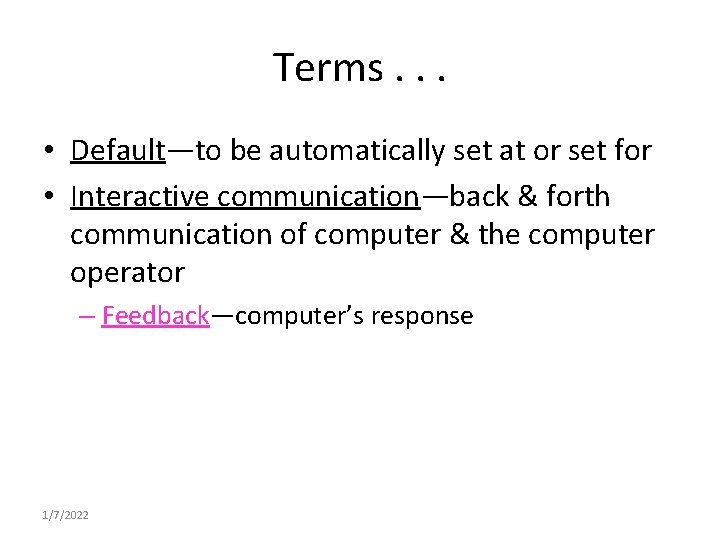 Terms . . .

• Default—to be automatically set at or set for
• Interactive communication—back & forth communication of computer & the computer operator
– Feedback—computer's response

1/7/2022